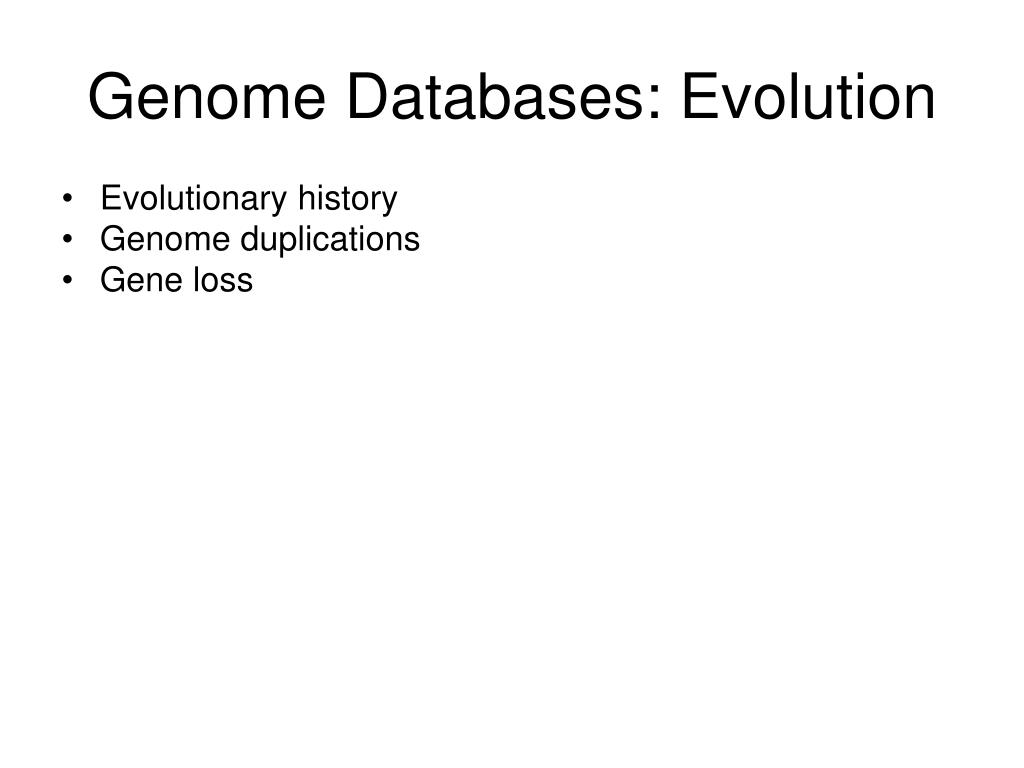 Genome Databases: Evolution

• Evolutionary history
• Genome duplications
• Gene loss